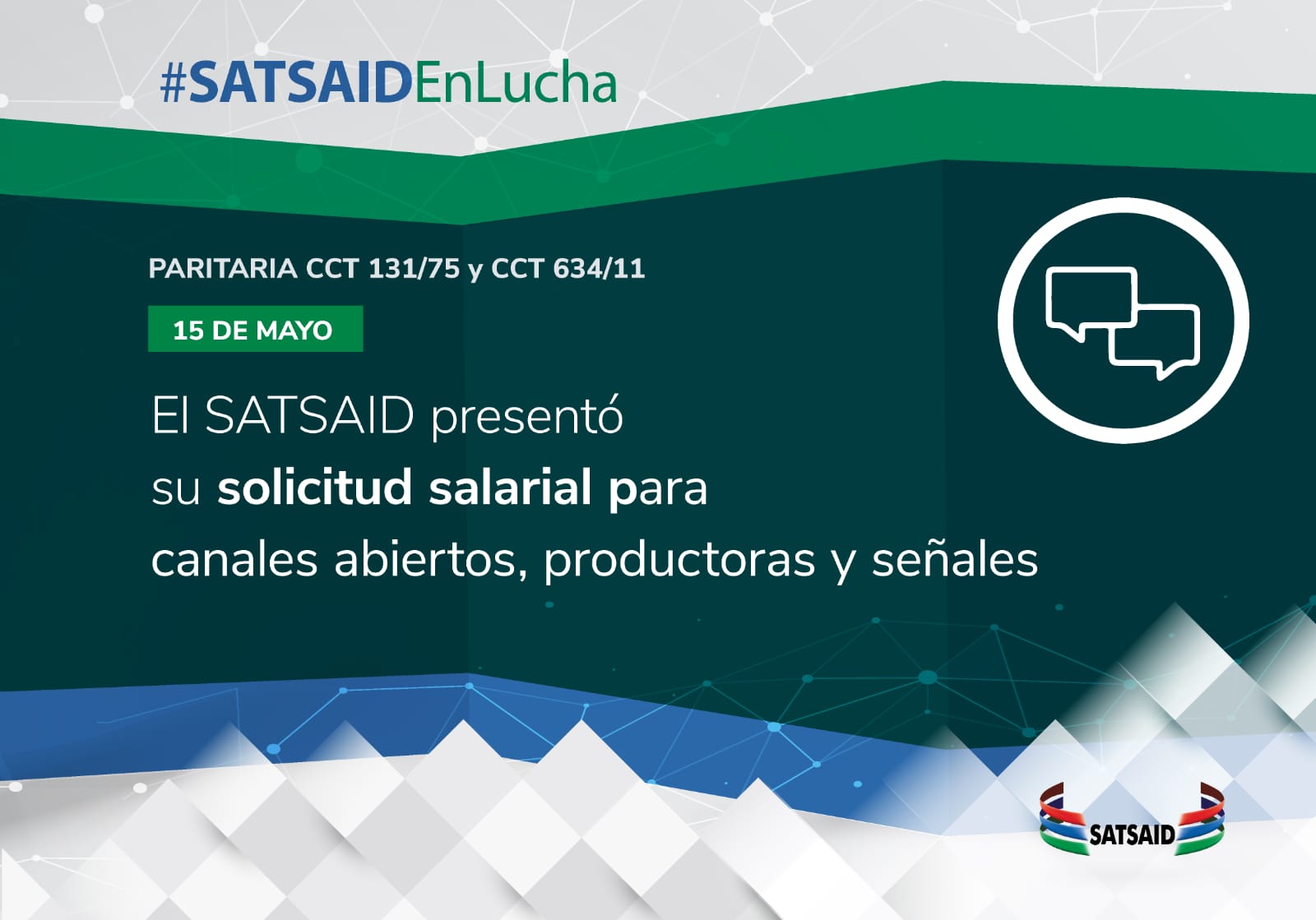 #SATSAIDEnLucha

PARITARIA CCT 131/75 y CCT 634/11

15 DE MAYO

El SATSAID presentó su solicitud salarial para canales abiertos, productoras y señales

SATSAID